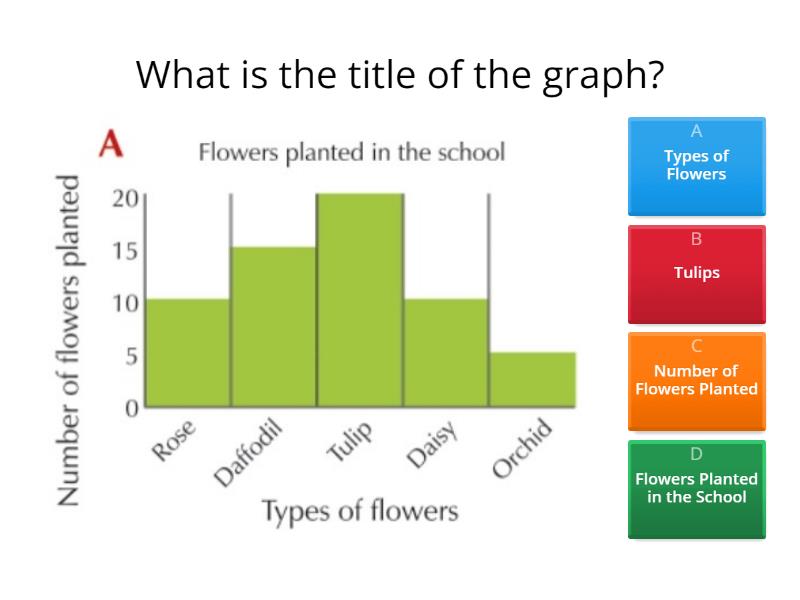 What is the title of the graph?

A

Flowers planted in the school

Number of flowers planted

20
15
10
5
0

Rose
Daffodil
Tulip
Daisy
Orchid

Types of flowers

A
Types of Flowers

B
Tulips

C
Number of Flowers Planted

D
Flowers Planted in the School